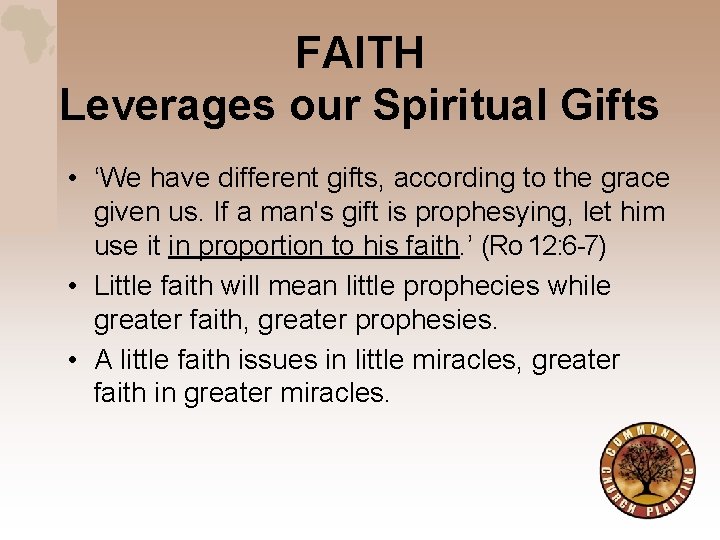 FAITH
Leverages our Spiritual Gifts

• ‘We have different gifts, according to the grace given us. If a man's gift is prophesying, let him use it in proportion to his faith.’ (Ro 12:6-7)
• Little faith will mean little prophecies while greater faith, greater prophesies.
• A little faith issues in little miracles, greater faith in greater miracles.

COMMUNITY CHURCH PLANTING